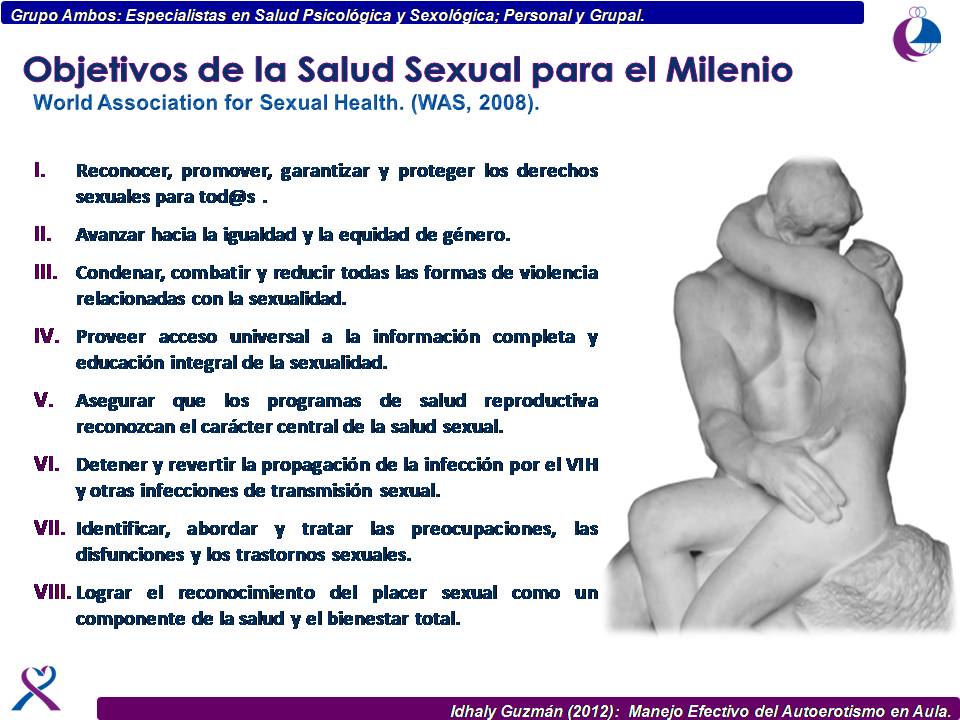 Grupo Ambos: Especialistas en Salud Psicológica y Sexológica; Personal y Grupal.

Objetivos de la Salud Sexual para el Milenio
World Association for Sexual Health. (WAS, 2008).

I. Reconocer, promover, garantizar y proteger los derechos sexuales para tod@s .

II. Avanzar hacia la igualdad y la equidad de género.

III. Condenar, combatir y reducir todas las formas de violencia relacionadas con la sexualidad.

IV. Proveer acceso universal a la información completa y educación integral de la sexualidad.

V. Asegurar que los programas de salud reproductiva reconozcan el carácter central de la salud sexual.

VI. Detener y revertir la propagación de la infección por el VIH y otras infecciones de transmisión sexual.

VII. Identificar, abordar y tratar las preocupaciones, las disfunciones y los trastornos sexuales.

VIII. Lograr el reconocimiento del placer sexual como un componente de la salud y el bienestar total.

Idhaly Guzmán (2012): Manejo Efectivo del Autoerotismo en Aula.